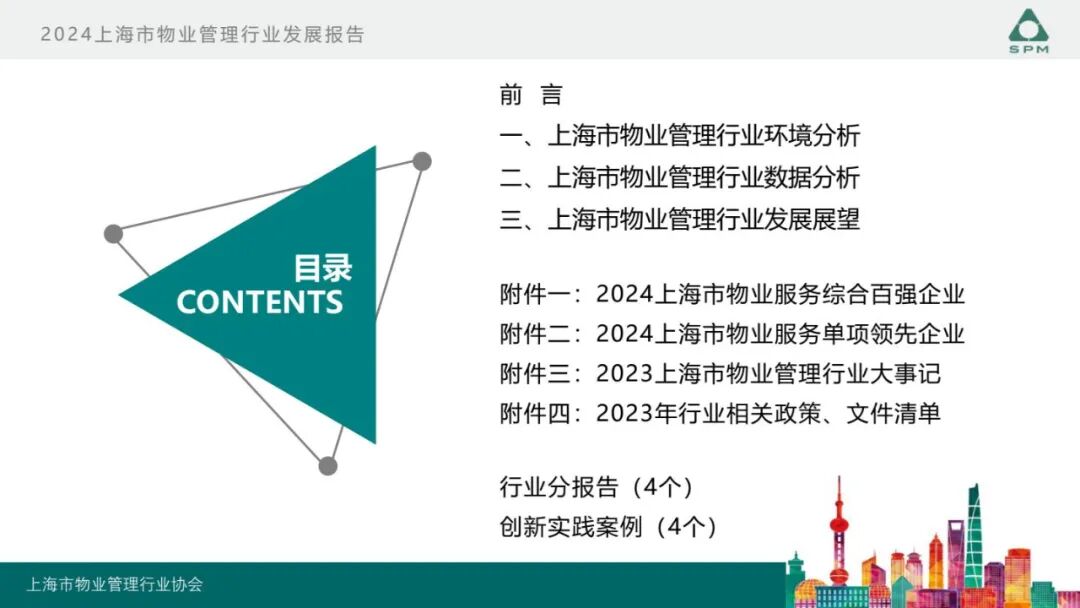 2024上海市物业管理行业发展报告

SPM

目录
CONTENTS

前 言
一、上海市物业管理行业环境分析
二、上海市物业管理行业数据分析
三、上海市物业管理行业发展展望

附件一：2024上海市物业服务综合百强企业
附件二：2024上海市物业服务单项领先企业
附件三：2023上海市物业管理行业大事记
附件四：2023年行业相关政策、文件清单

行业分报告（4个）
创新实践案例（4个）

上海市物业管理行业协会